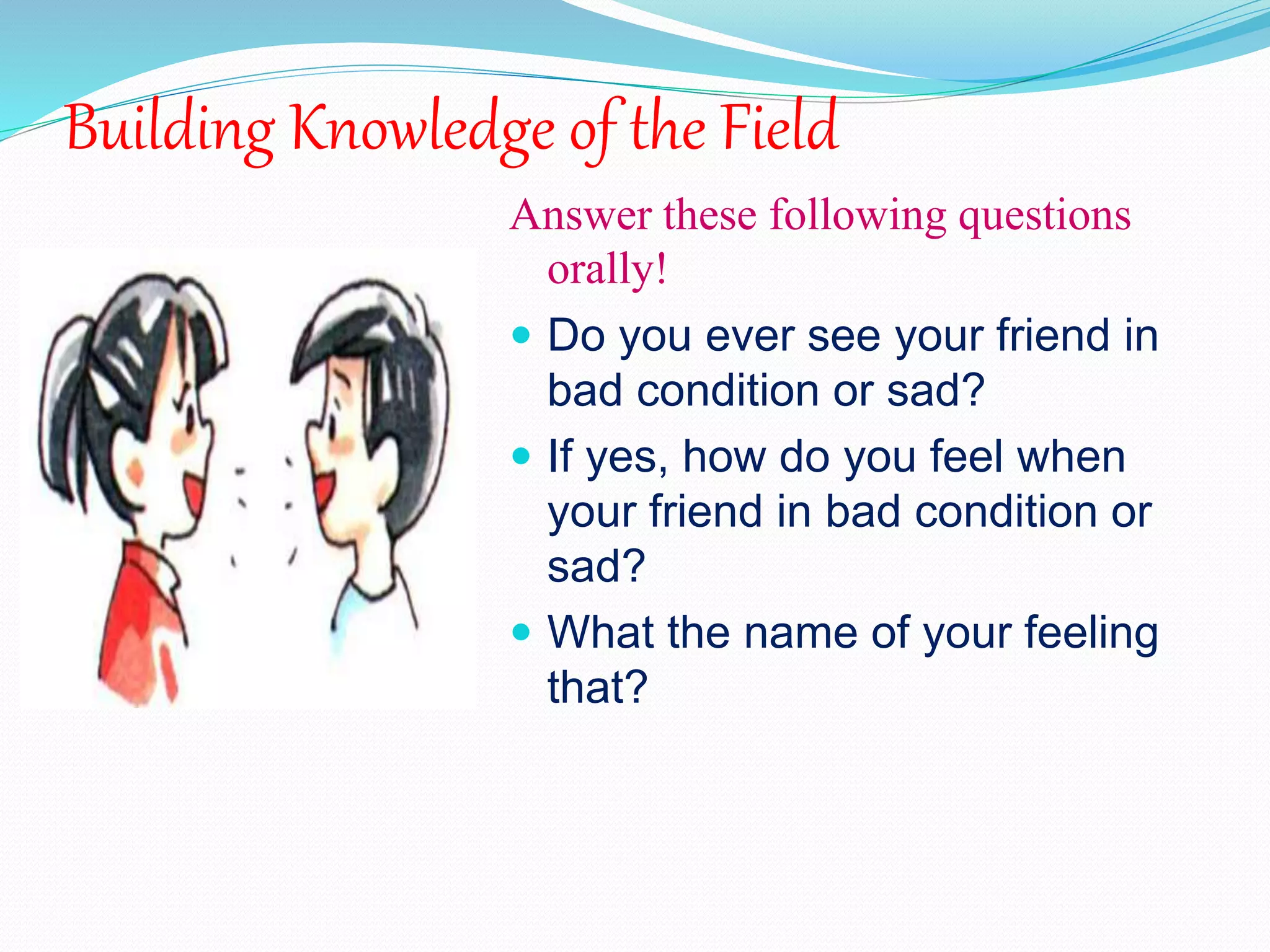 Building Knowledge of the Field

Answer these following questions orally!

- Do you ever see your friend in bad condition or sad?
- If yes, how do you feel when your friend in bad condition or sad?
- What the name of your feeling that?